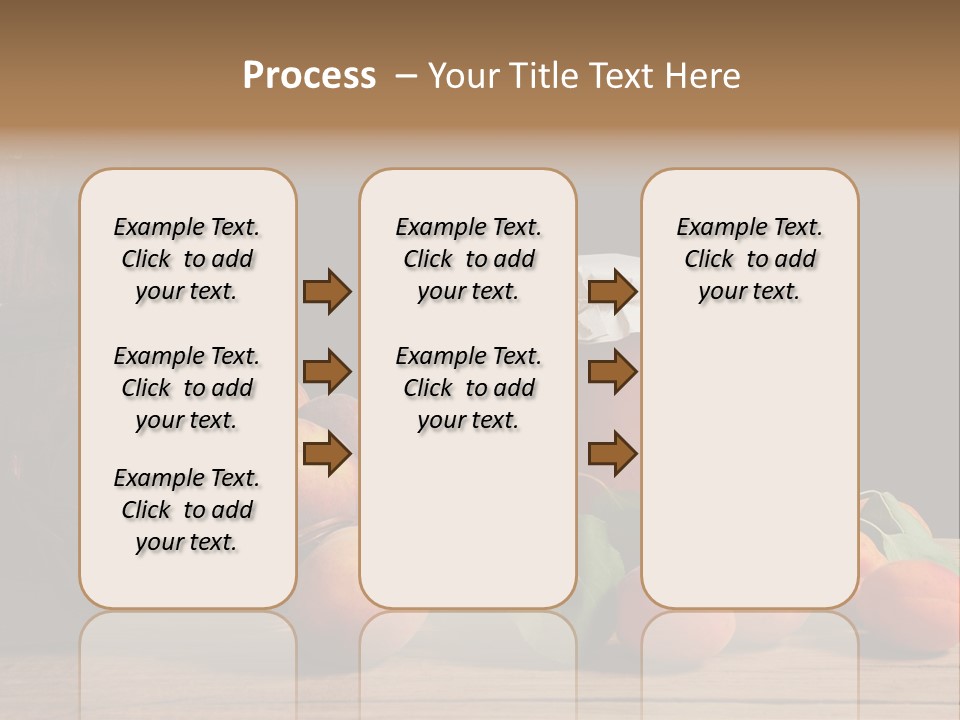 Process – Your Title Text Here

Example Text. Click to add your text.

Example Text. Click to add your text.

Example Text. Click to add your text.

Example Text. Click to add your text.

Example Text. Click to add your text.

Example Text. Click to add your text.